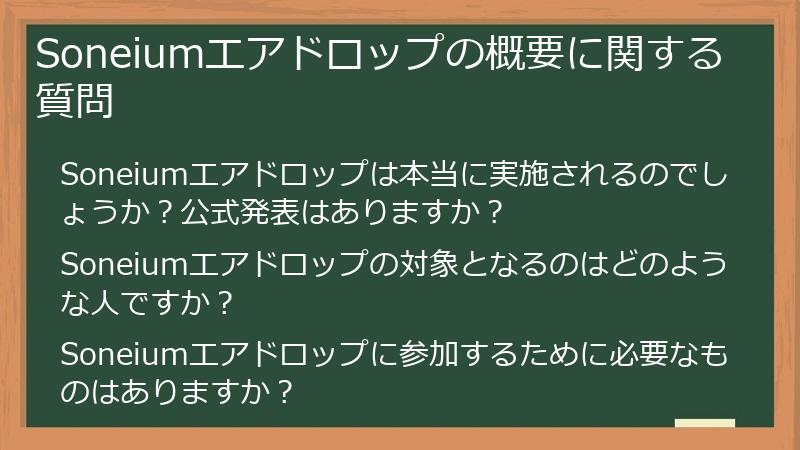 Soneiumエアドロップの概要に関する質問

Soneiumエアドロップは本当に実施されるのでしょうか？公式発表はありますか？

Soneiumエアドロップの対象となるのはどのような人ですか？

Soneiumエアドロップに参加するために必要なものはありますか？